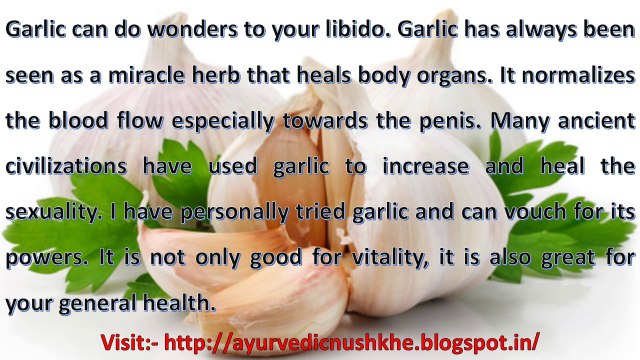 Garlic can do wonders to your libido. Garlic has always been seen as a miracle herb that heals body organs. It normalizes the blood flow especially towards the penis. Many ancient civilizations have used garlic to increase and heal the sexuality. I have personally tried garlic and can vouch for its powers. It is not only good for vitality, it is also great for your general health.

Visit:- http://ayurvedicnushkhe.blogspot.in/